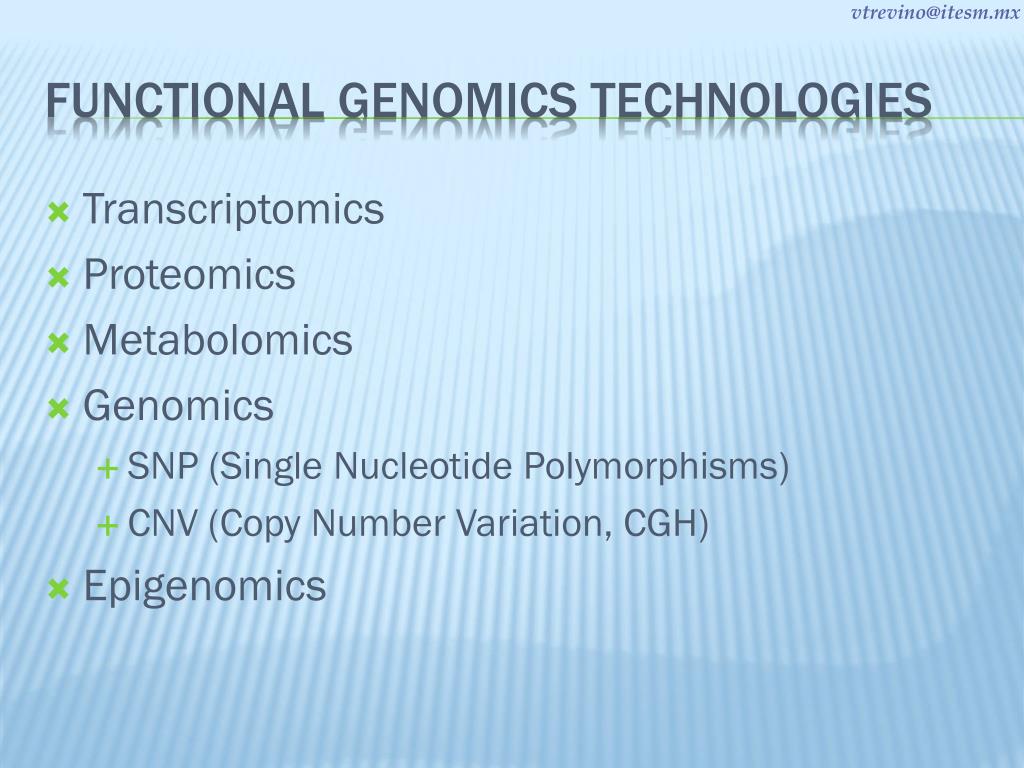 vtrevino@itesm.mx

FUNCTIONAL GENOMICS TECHNOLOGIES

Transcriptomics
Proteomics
Metabolomics
Genomics
SNP (Single Nucleotide Polymorphisms)
CNV (Copy Number Variation, CGH)
Epigenomics